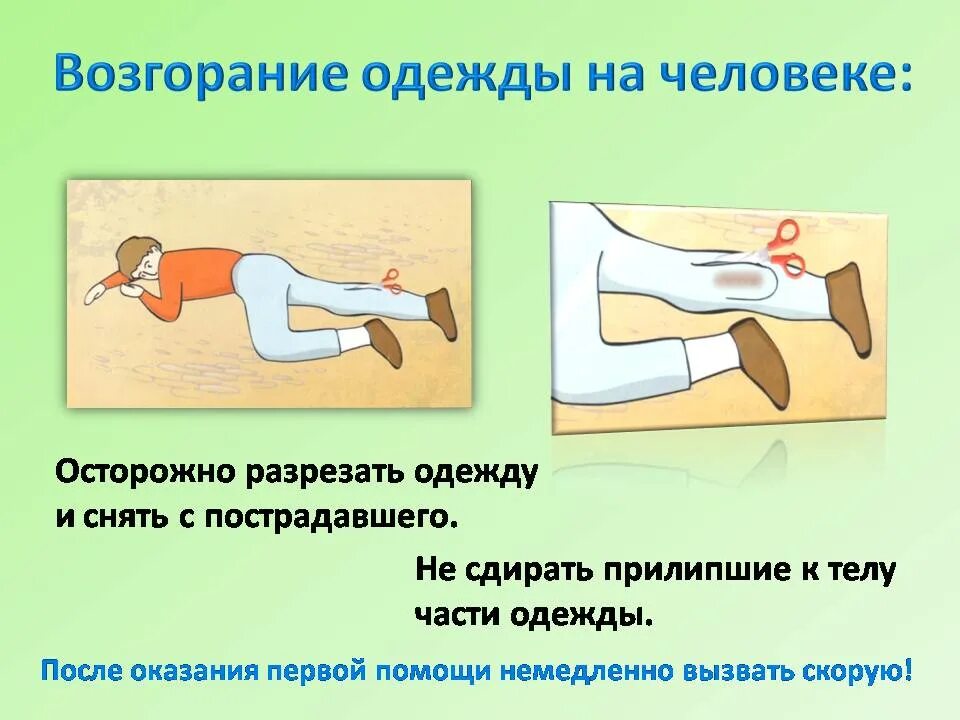 Возгорание одежды на человеке:

Осторожно разрезать одежду и снять с пострадавшего.

Не сдирать прилипшие к телу части одежды.

После оказания первой помощи немедленно вызвать скорую!